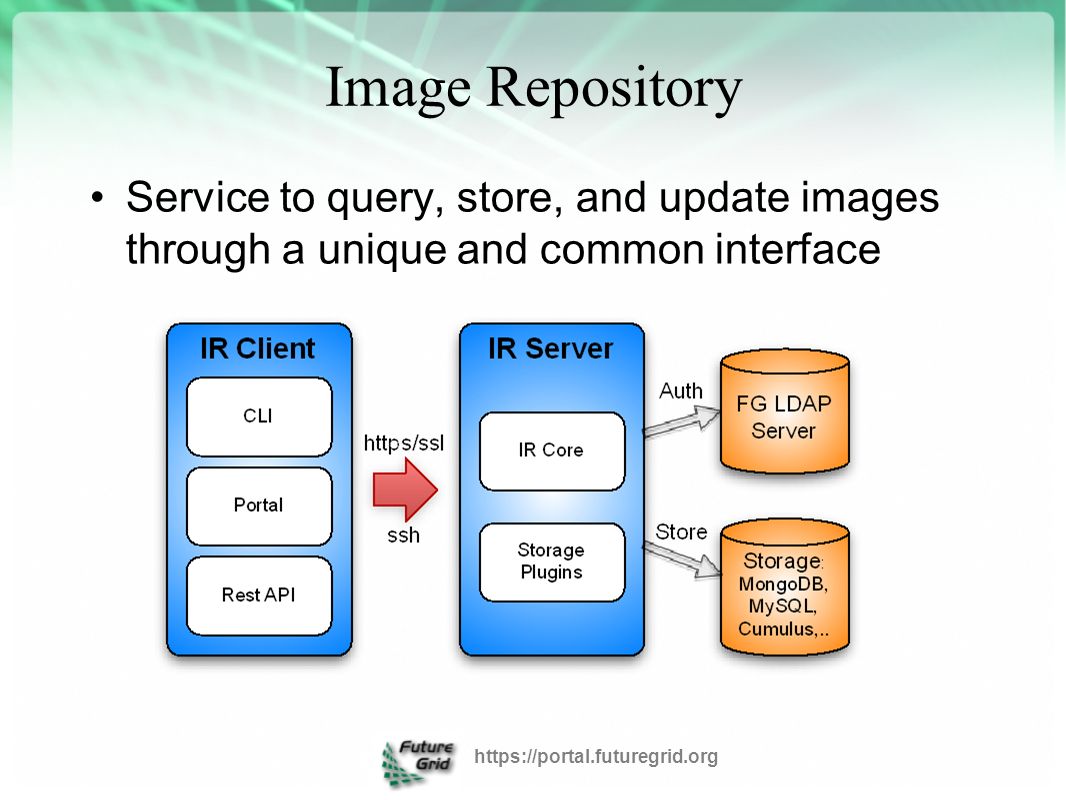 Image Repository

• Service to query, store, and update images through a unique and common interface

IR Client

CLI

Portal

Rest API

https/ssl

ssh

IR Server

IR Core

Storage Plugins

Auth

FG LDAP Server

Store

Storage: MongoDB, MySQL, Cumulus,..

Future Grid

https://portal.futuregrid.org